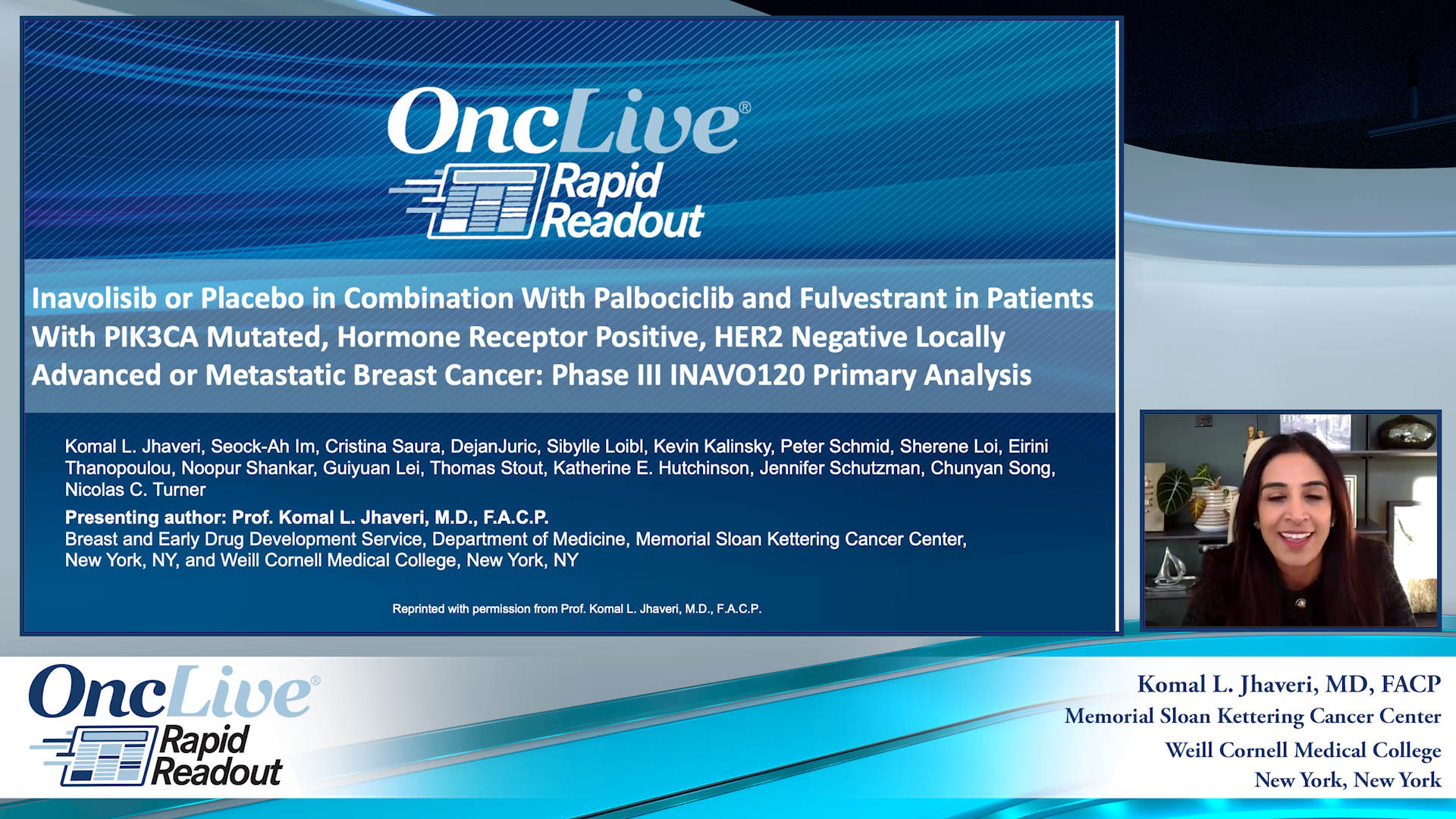 OncLive®
Rapid Readout

Inavolisib or Placebo in Combination With Palbociclib and Fulvestrant in Patients With PIK3CA Mutated, Hormone Receptor Positive, HER2 Negative Locally Advanced or Metastatic Breast Cancer: Phase III INAVO120 Primary Analysis

Komal L. Jhaveri, Seock-Ah Im, Cristina Saura, DejanJuric, Sibylle Loibl, Kevin Kalinsky, Peter Schmid, Sherene Loi, Eirini Thanopoulou, Noopur Shankar, Guiyuan Lei, Thomas Stout, Katherine E. Hutchinson, Jennifer Schutzman, Chunyan Song, Nicolas C. Turner

Presenting author: Prof. Komal L. Jhaveri, M.D., F.A.C.P.
Breast and Early Drug Development Service, Department of Medicine, Memorial Sloan Kettering Cancer Center, New York, NY, and Weill Cornell Medical College, New York, NY

Reprinted with permission from Prof. Komal L. Jhaveri, M.D., F.A.C.P.

OncLive®
Rapid Readout

Komal L. Jhaveri, MD, FACP
Memorial Sloan Kettering Cancer Center
Weill Cornell Medical College
New York, New York